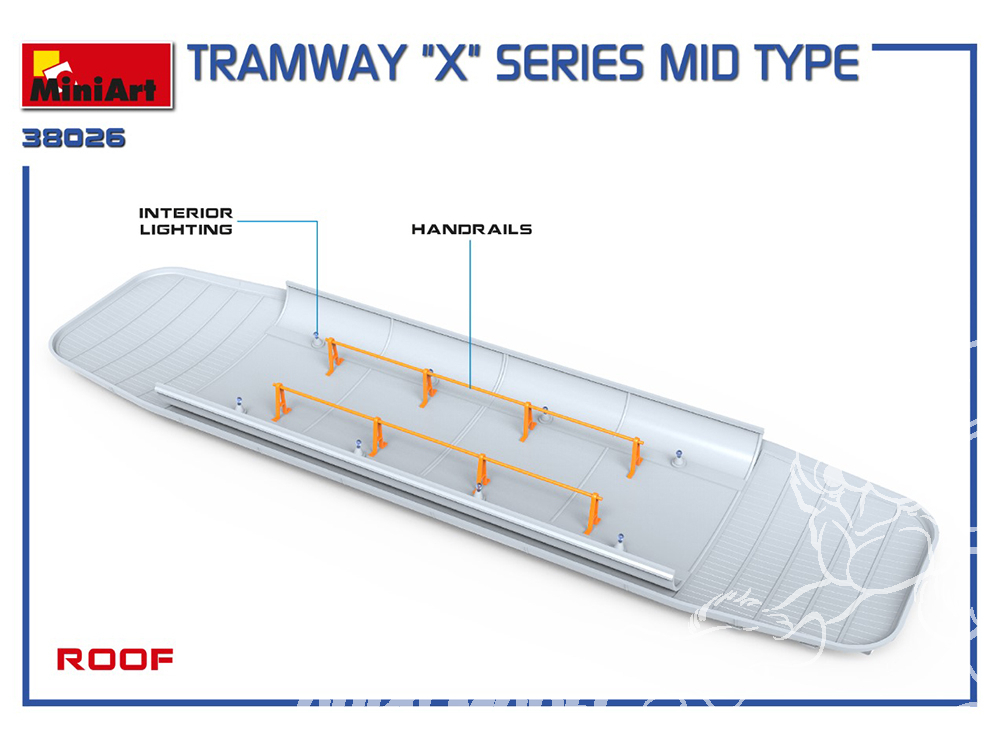 MiniArt

TRAMWAY "X" SERIES MID TYPE

38026

INTERIOR LIGHTING

HANDRAILS

ROOF